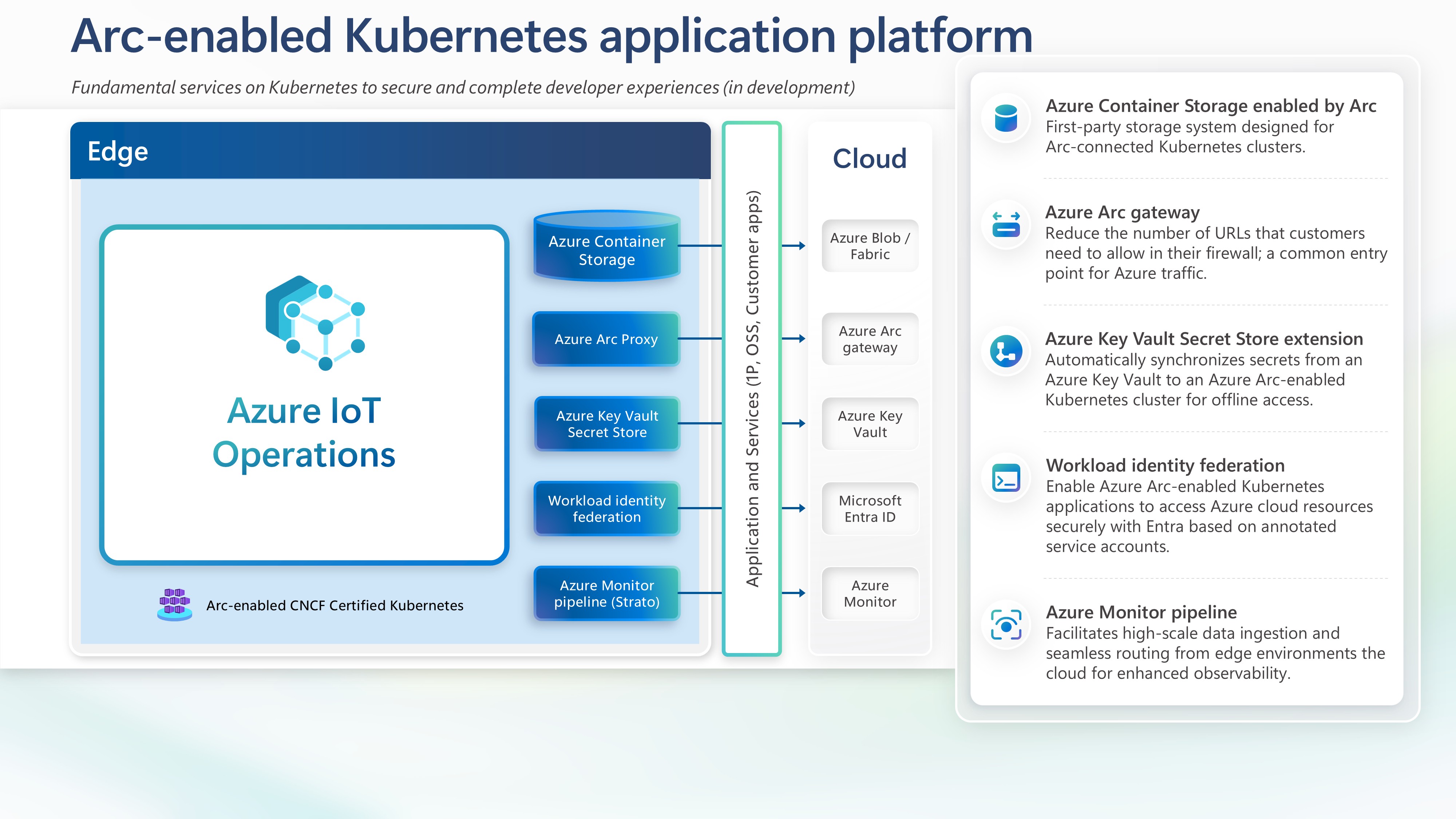 Arc-enabled Kubernetes application platform

Fundamental services on Kubernetes to secure and complete developer experiences (in development)

Edge

Azure IoT Operations

Arc-enabled CNCF Certified Kubernetes

Azure Container Storage

Azure Arc Proxy

Azure Key Vault Secret Store

Workload identity federation

Azure Monitor pipeline (Strato)

Application and Services (1P, OSS, Customer apps)

Cloud

Azure Blob / Fabric

Azure Arc gateway

Azure Key Vault

Microsoft Entra ID

Azure Monitor

Azure Container Storage enabled by Arc
First-party storage system designed for Arc-connected Kubernetes clusters.

Azure Arc gateway
Reduce the number of URLs that customers need to allow in their firewall; a common entry point for Azure traffic.

Azure Key Vault Secret Store extension
Automatically synchronizes secrets from an Azure Key Vault to an Azure Arc-enabled Kubernetes cluster for offline access.

Workload identity federation
Enable Azure Arc-enabled Kubernetes applications to access Azure cloud resources securely with Entra based on annotated service accounts.

Azure Monitor pipeline
Facilitates high-scale data ingestion and seamless routing from edge environments the cloud for enhanced observability.